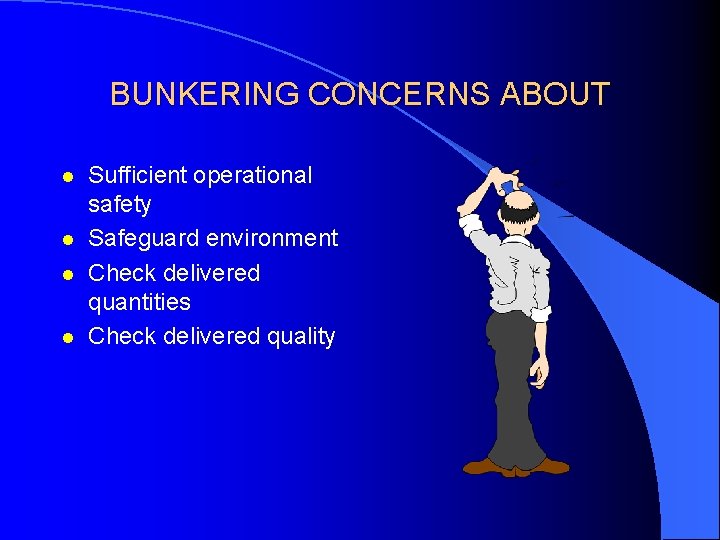 BUNKERING CONCERNS ABOUT

- Sufficient operational safety
- Safeguard environment
- Check delivered quantities
- Check delivered quality